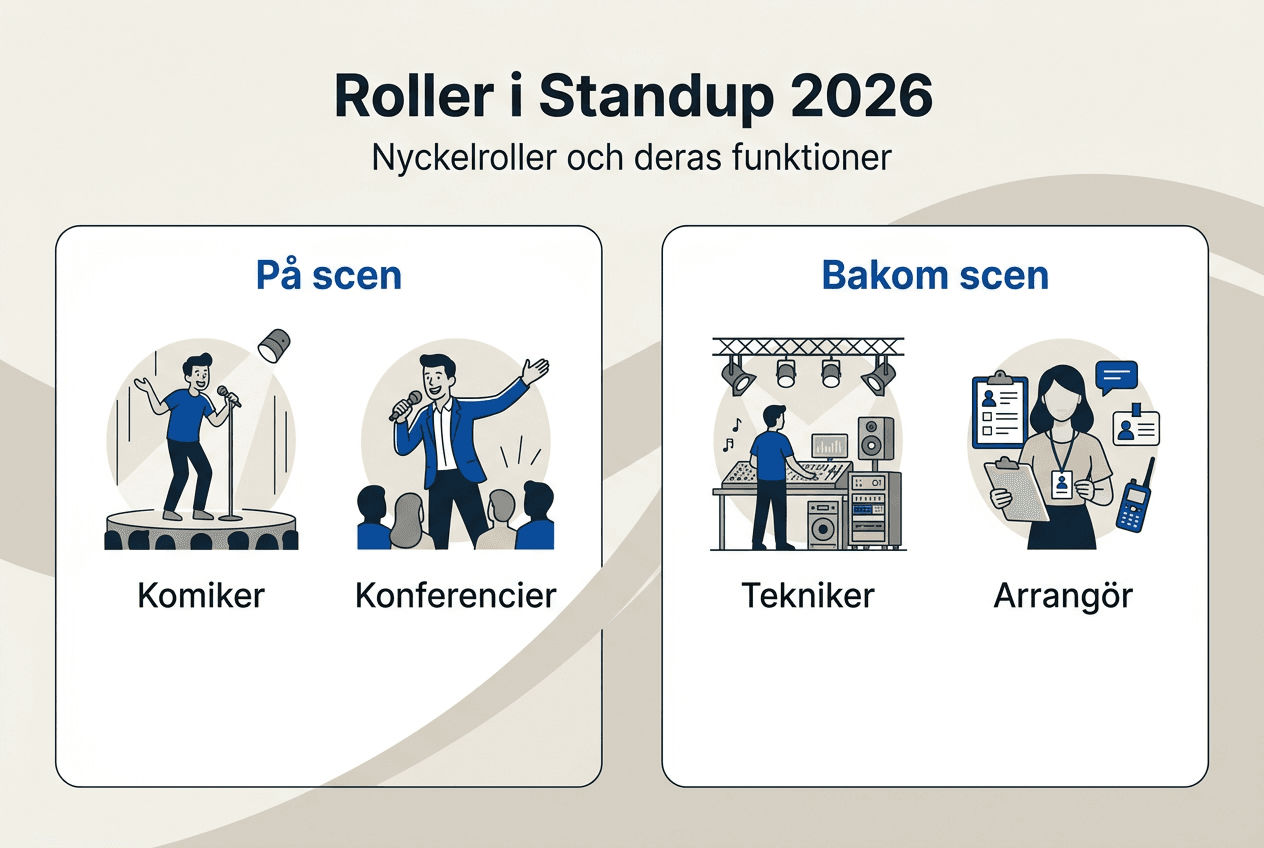 Roller i Standup 2026

Nyckelroller och deras funktioner

På scen

Komiker

Konferencier

Bakom scen

Tekniker

Arrangör